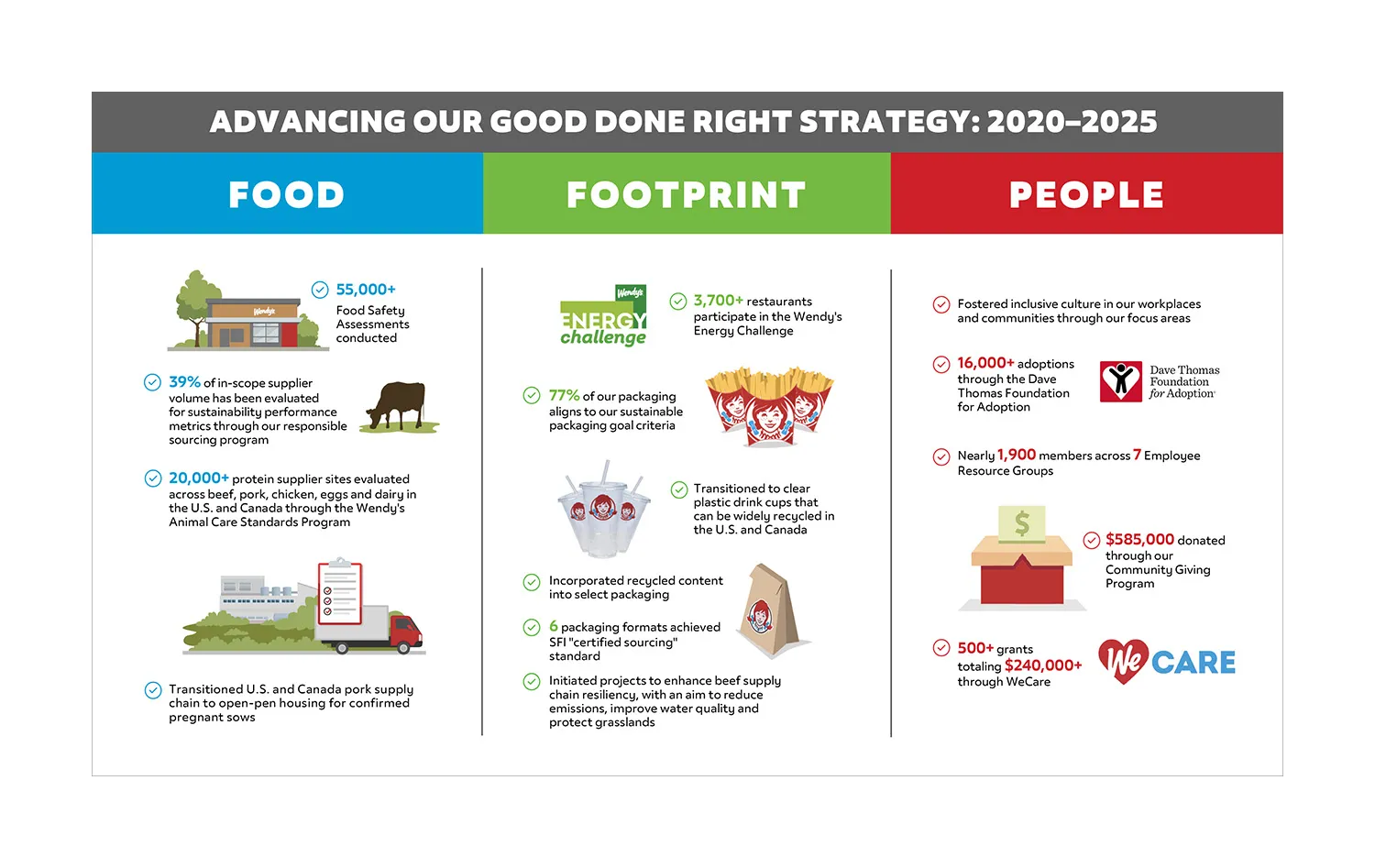 ADVANCING OUR GOOD DONE RIGHT STRATEGY: 2020–2025

FOOD

Wendy's

55,000+ Food Safety Assessments conducted

39% of in-scope supplier volume has been evaluated for sustainability performance metrics through our responsible sourcing program

20,000+ protein supplier sites evaluated across beef, pork, chicken, eggs and dairy in the U.S. and Canada through the Wendy's Animal Care Standards Program

Transitioned U.S. and Canada pork supply chain to open-pen housing for confirmed pregnant sows

FOOTPRINT

Wendy's ENERGY challenge

3,700+ restaurants participate in the Wendy's Energy Challenge

77% of our packaging aligns to our sustainable packaging goal criteria

Transitioned to clear plastic drink cups that can be widely recycled in the U.S. and Canada

Incorporated recycled content into select packaging

6 packaging formats achieved SFI "certified sourcing" standard

Initiated projects to enhance beef supply chain resiliency, with an aim to reduce emissions, improve water quality and protect grasslands

PEOPLE

Fostered inclusive culture in our workplaces and communities through our focus areas

16,000+ adoptions through the Dave Thomas Foundation for Adoption

Dave Thomas Foundation for Adoption

Nearly 1,900 members across 7 Employee Resource Groups

$

$585,000 donated through our Community Giving Program

500+ grants totaling $240,000+ through WeCare

We CARE